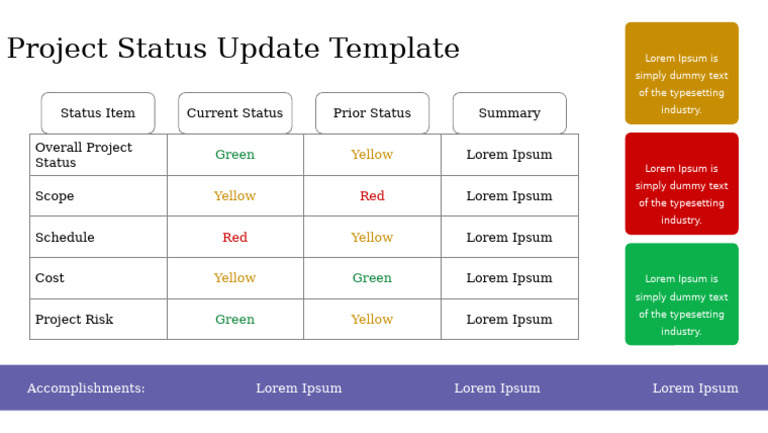 Project Status Update Template

| Status Item | Current Status | Prior Status | Summary |
|---|---|---|---|
| Overall Project Status | Green | Yellow | Lorem Ipsum |
| Scope | Yellow | Red | Lorem Ipsum |
| Schedule | Red | Yellow | Lorem Ipsum |
| Cost | Yellow | Green | Lorem Ipsum |
| Project Risk | Green | Yellow | Lorem Ipsum |

Lorem Ipsum is simply dummy text of the typesetting industry.

Lorem Ipsum is simply dummy text of the typesetting industry.

Lorem Ipsum is simply dummy text of the typesetting industry.

Accomplishments: Lorem Ipsum Lorem Ipsum Lorem Ipsum